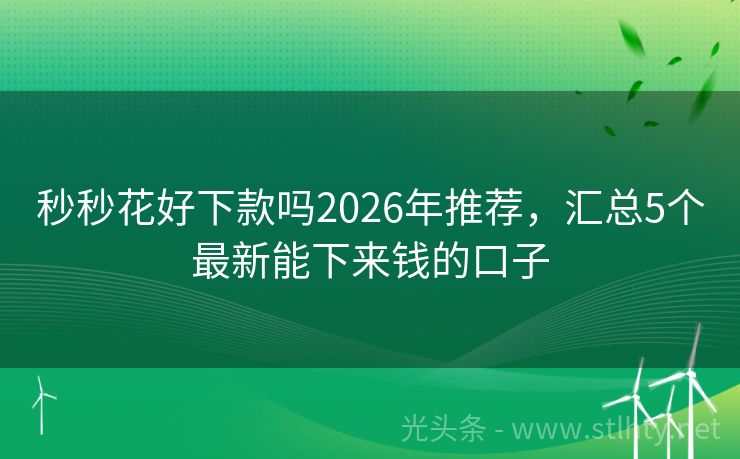 秒秒花好下款吗2026年推荐，汇总5个最新能下来钱的口子

光头条 - www.stlhty.net